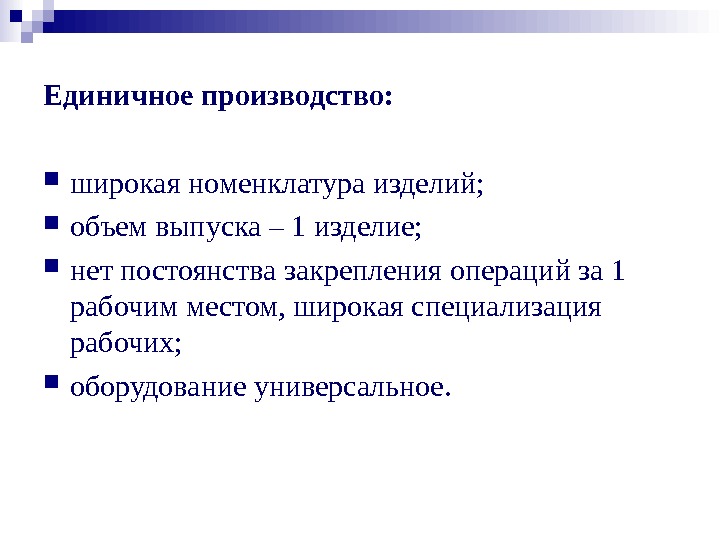 Единичное производство:

- широкая номенклатура изделий;
- объем выпуска – 1 изделие;
- нет постоянства закрепления операций за 1 рабочим местом, широкая специализация рабочих;
- оборудование универсальное.